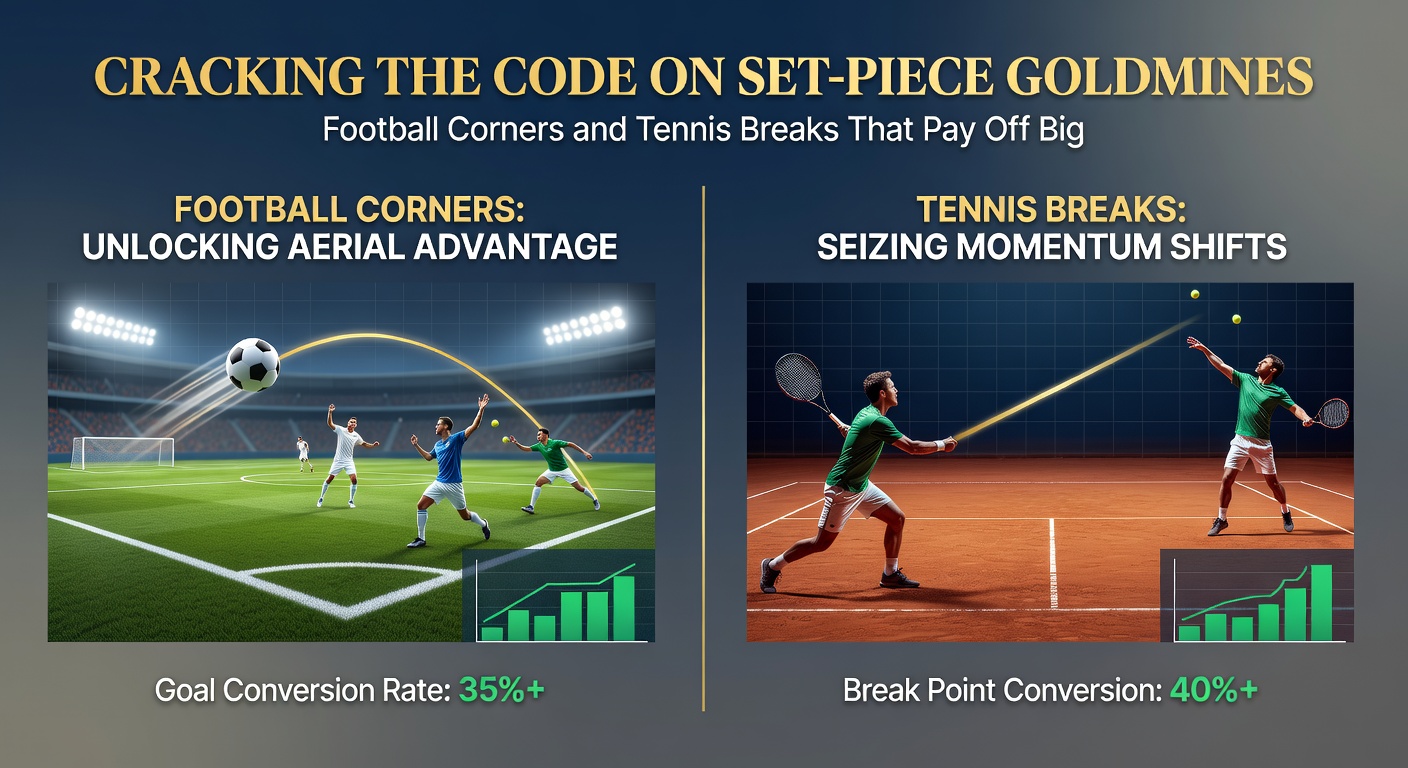 CRACKING THE CODE ON SET-PIECE GOLDMINES
Football Corners and Tennis Breaks That Pay Off Big

FOOTBALL CORNERS:
UNLOCKING AERIAL ADVANTAGE

Goal Conversion Rate: 35%+

TENNIS BREAKS:
SEIZING MOMENTUM SHIFTS

Break Point Conversion: 40%+